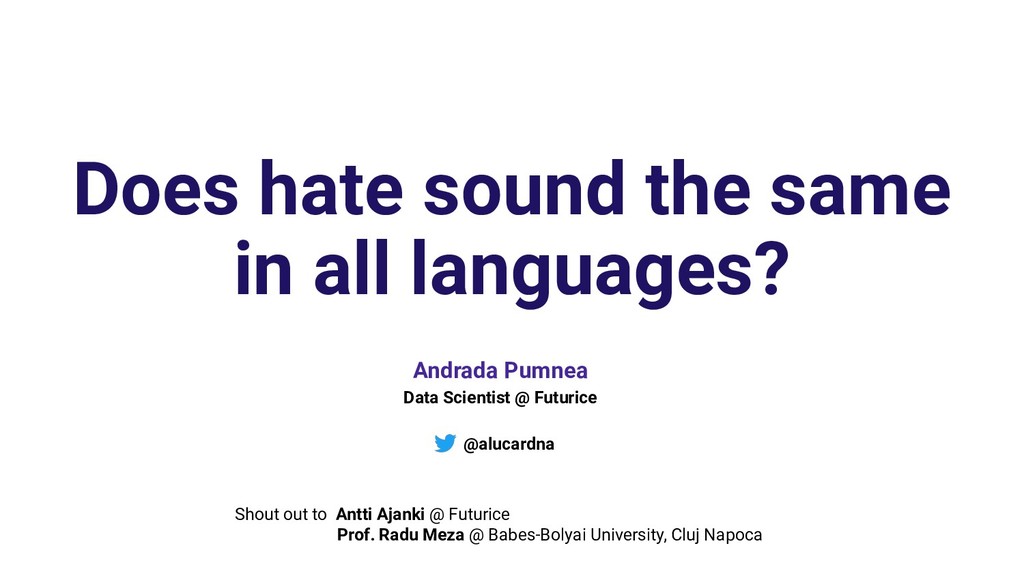 Does hate sound the same in all languages?

Andrada Pumnea
Data Scientist @ Futurice

@alucardna

Shout out to Antti Ajanki @ Futurice
Prof. Radu Meza @ Babes-Bolyai University, Cluj Napoca